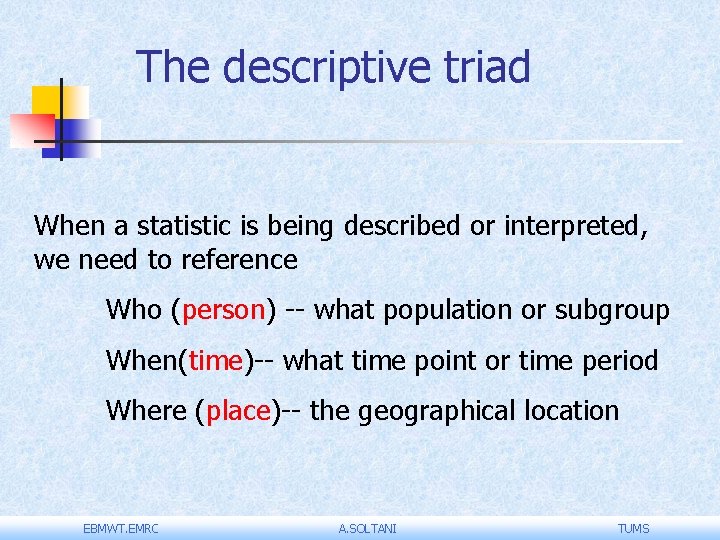 The descriptive triad

When a statistic is being described or interpreted, we need to reference

Who (person) -- what population or subgroup

When(time)-- what time point or time period

Where (place)-- the geographical location

EBMWT.EMRC A.SOLTANI TUMS